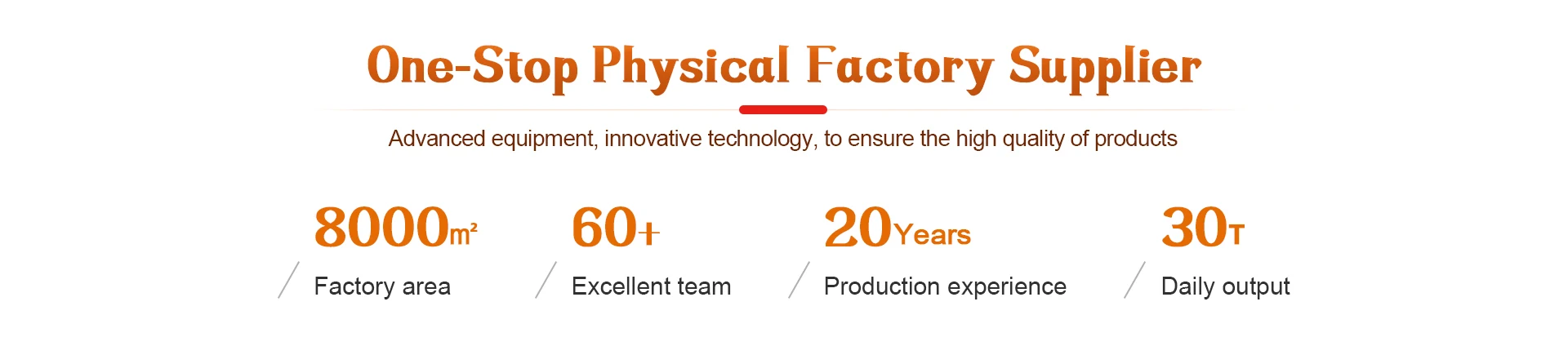 One-Stop Physical Factory Supplier

Advanced equipment, innovative technology, to ensure the high quality of products

8000㎡
Factory area

60+
Excellent team

20Years
Production experience

30T
Daily output